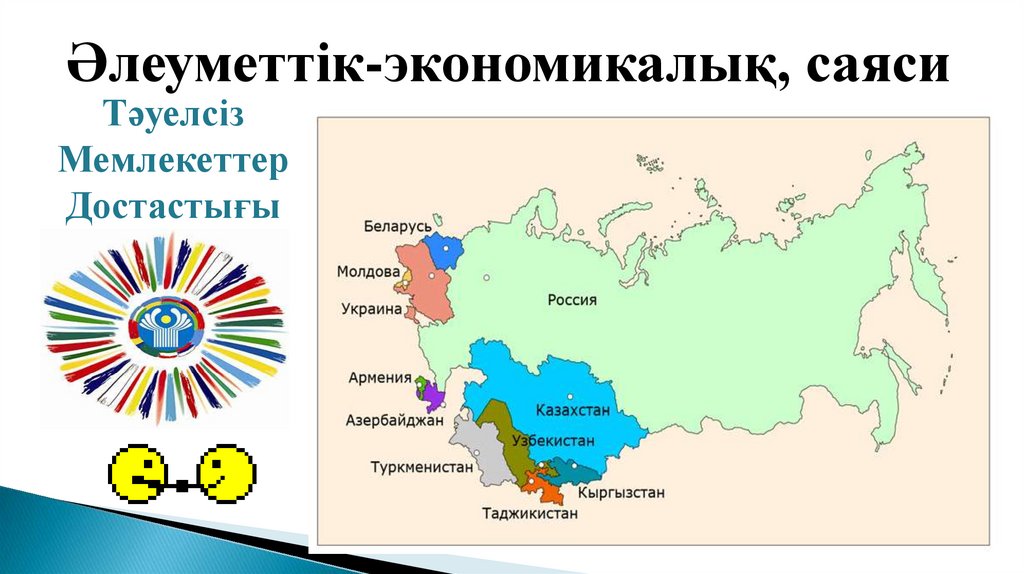 Әлеуметтік-экономикалық, саяси

Тәуелсіз Мемлекеттер Достастығы

Беларусь
Молдова
Украина
Россия
Армения
Азербайджан
Казахстан
Узбекистан
Туркменистан
Кыргызстан
Таджикистан